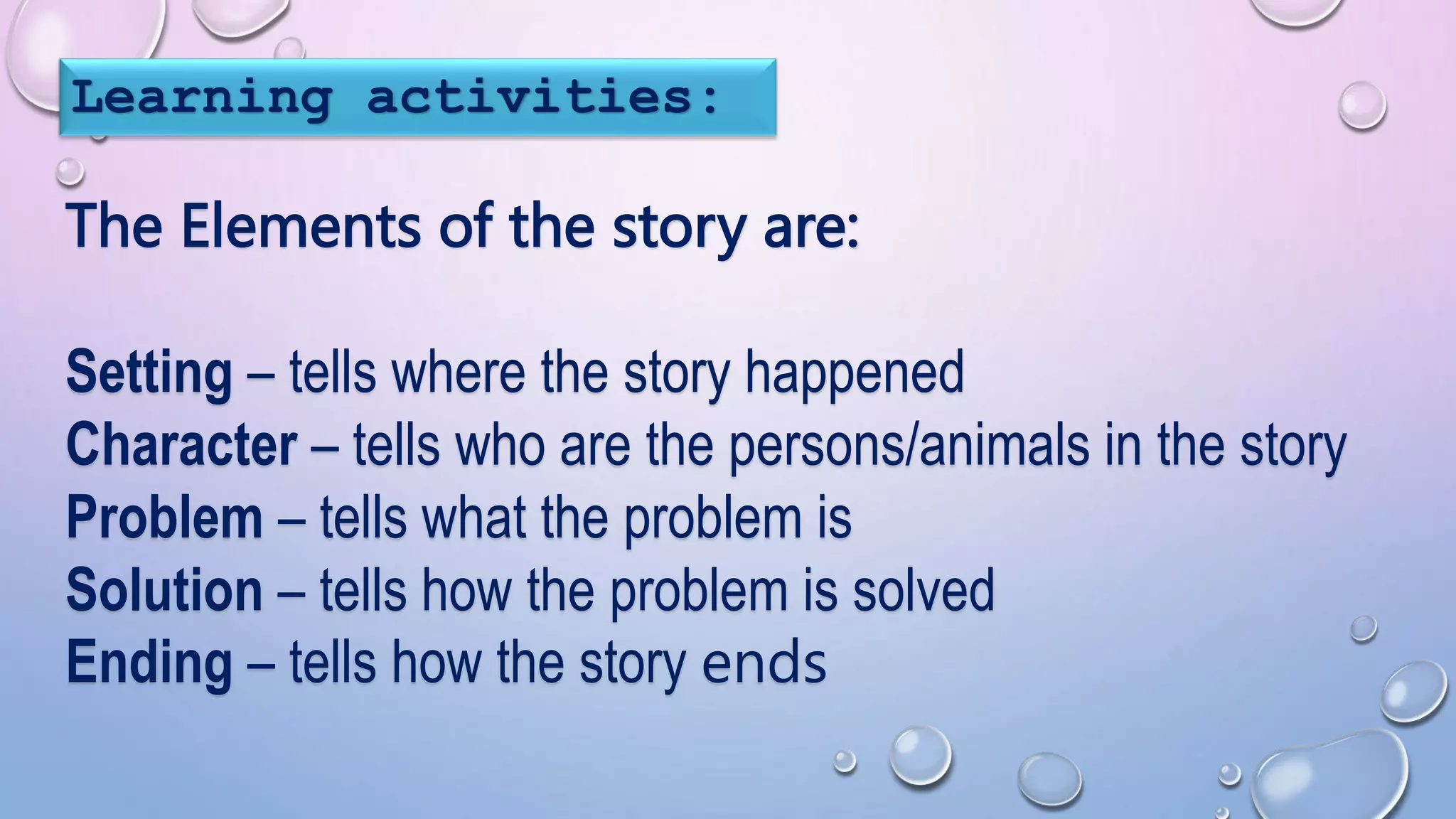 Learning activities:

The Elements of the story are:

Setting – tells where the story happened
Character – tells who are the persons/animals in the story
Problem – tells what the problem is
Solution – tells how the problem is solved
Ending – tells how the story ends